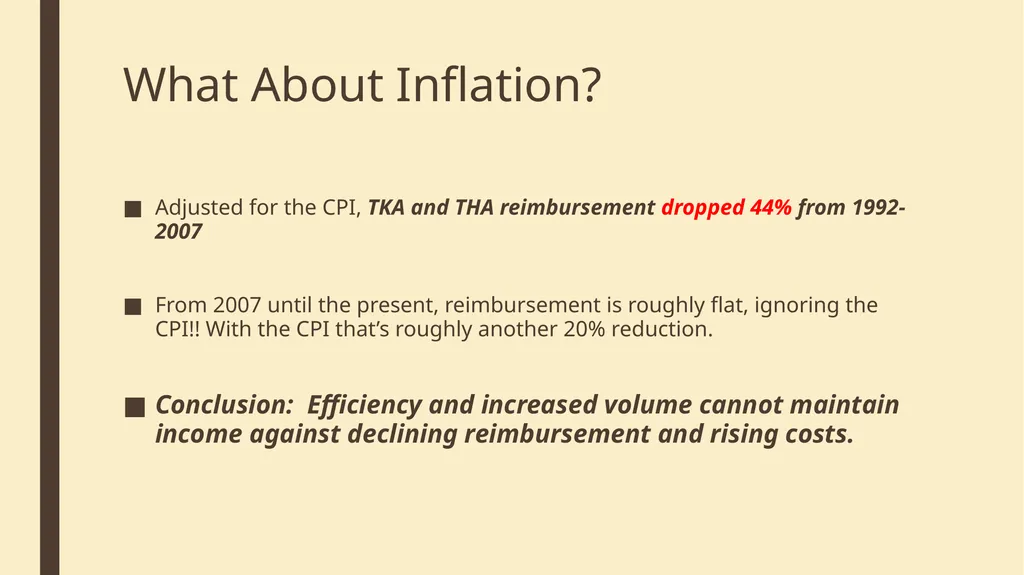 What About Inflation?

■ Adjusted for the CPI, TKA and THA reimbursement dropped 44% from 1992-2007

■ From 2007 until the present, reimbursement is roughly flat, ignoring the CPI!! With the CPI that's roughly another 20% reduction.

■ Conclusion: Efficiency and increased volume cannot maintain income against declining reimbursement and rising costs.